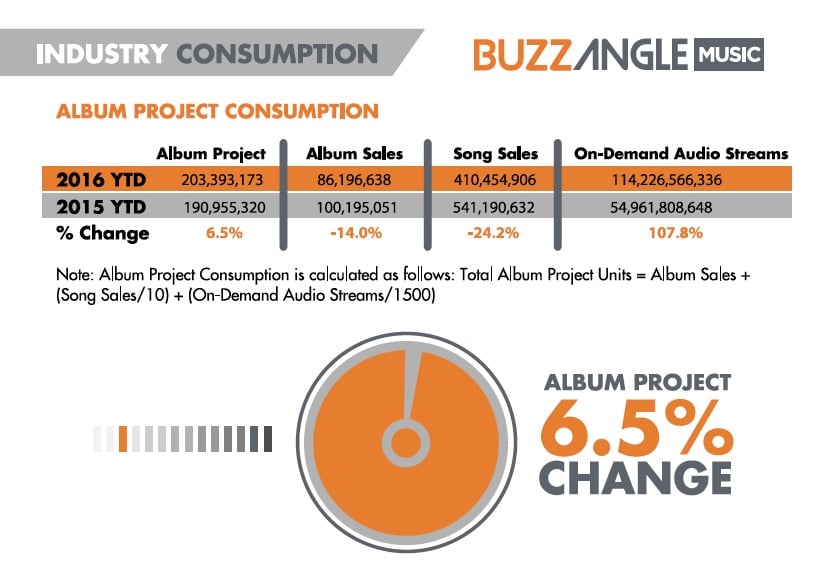 INDUSTRY CONSUMPTION

BUZZANGLE MUSIC

ALBUM PROJECT CONSUMPTION

| | Album Project | Album Sales | Song Sales | On-Demand Audio Streams |
|---|---|---|---|---|
| 2016 YTD | 203,393,173 | 86,196,638 | 410,454,906 | 114,226,566,336 |
| 2015 YTD | 190,955,320 | 100,195,051 | 541,190,632 | 54,961,808,648 |
| % Change | 6.5% | -14.0% | -24.2% | 107.8% |

Note: Album Project Consumption is calculated as follows: Total Album Project Units = Album Sales + (Song Sales/10) + (On-Demand Audio Streams/1500)

ALBUM PROJECT
6.5%
CHANGE